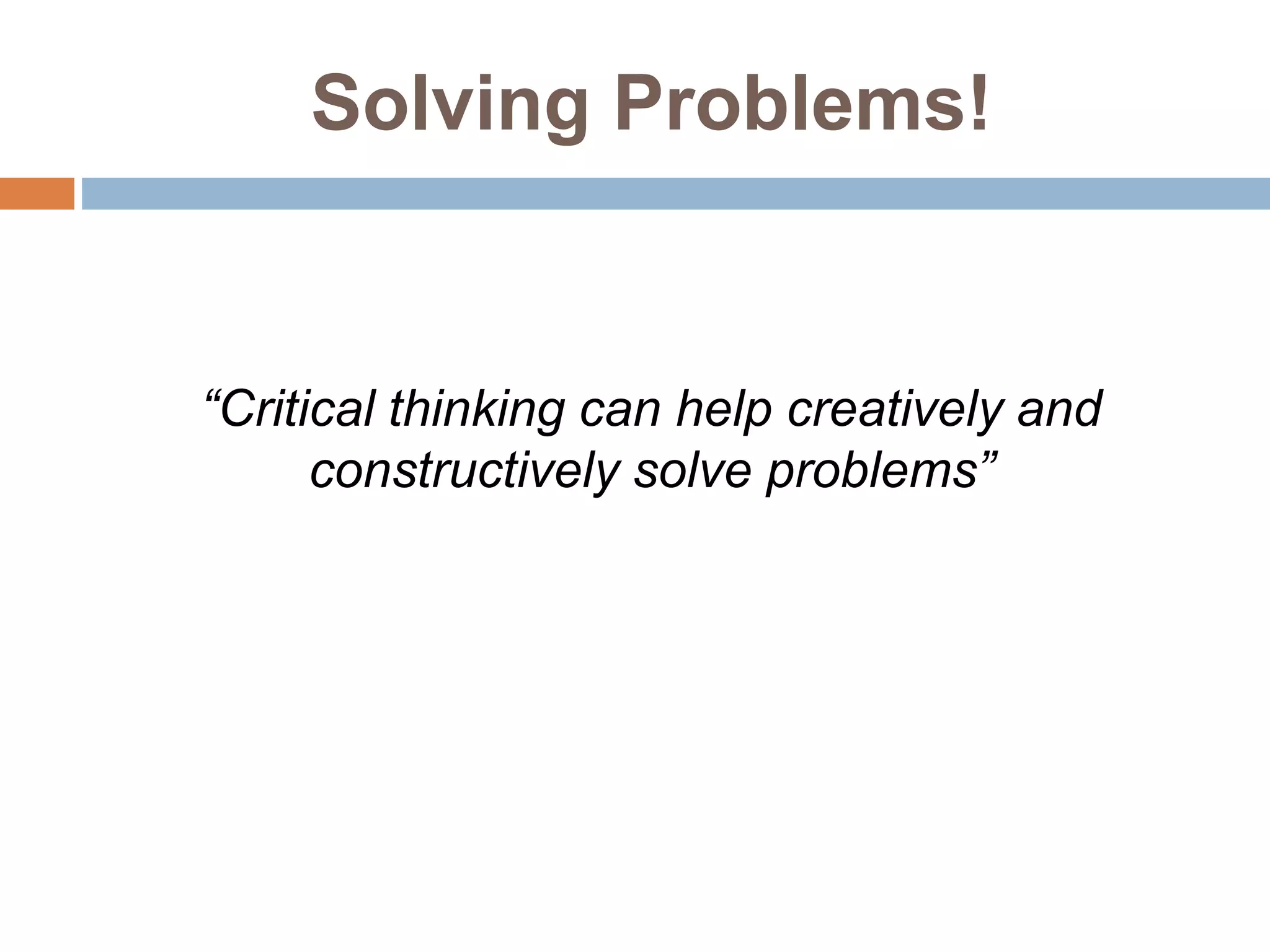 Solving Problems!

“Critical thinking can help creatively and constructively solve problems”